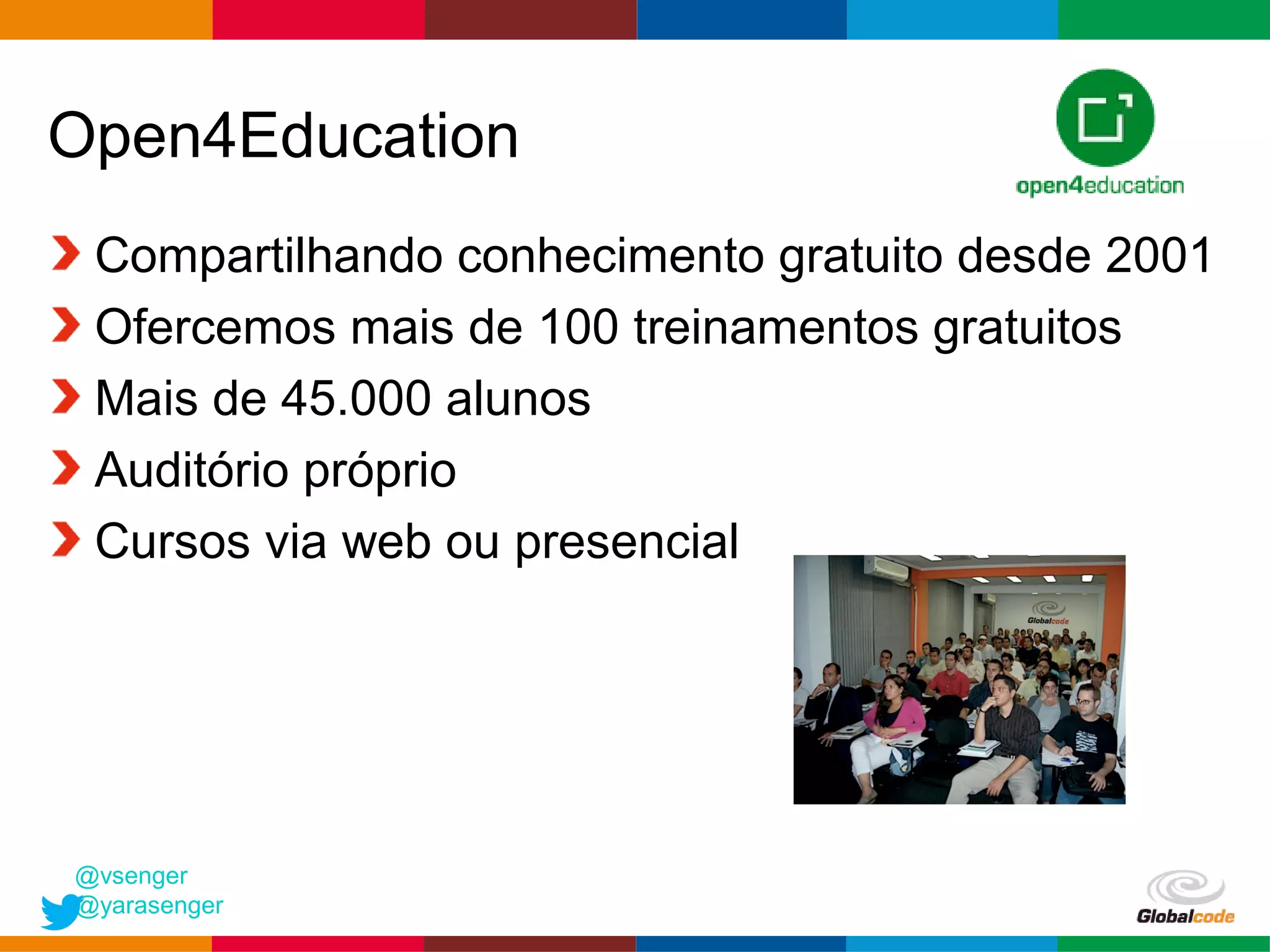 Open4Education

open4education

Compartilhando conhecimento gratuito desde 2001

Ofercemos mais de 100 treinamentos gratuitos

Mais de 45.000 alunos

Auditório próprio

Cursos via web ou presencial

Globalcode

@vsenger
@yarasenger

Globalcode